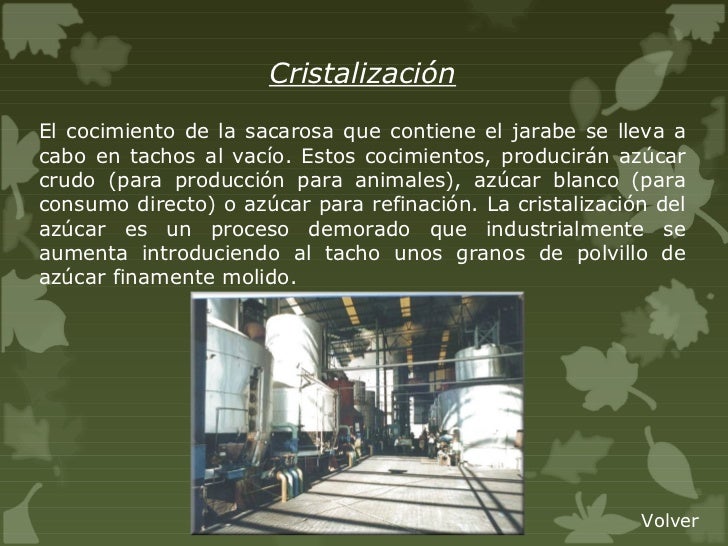 Cristalización

El cocimiento de la sacarosa que contiene el jarabe se lleva a cabo en tachos al vacío. Estos cocimientos, producirán azúcar crudo (para producción para animales), azúcar blanco (para consumo directo) o azúcar para refinación. La cristalización del azúcar es un proceso demorado que industrialmente se aumenta introduciendo al tacho unos granos de polvillo de azúcar finamente molido.

Volver